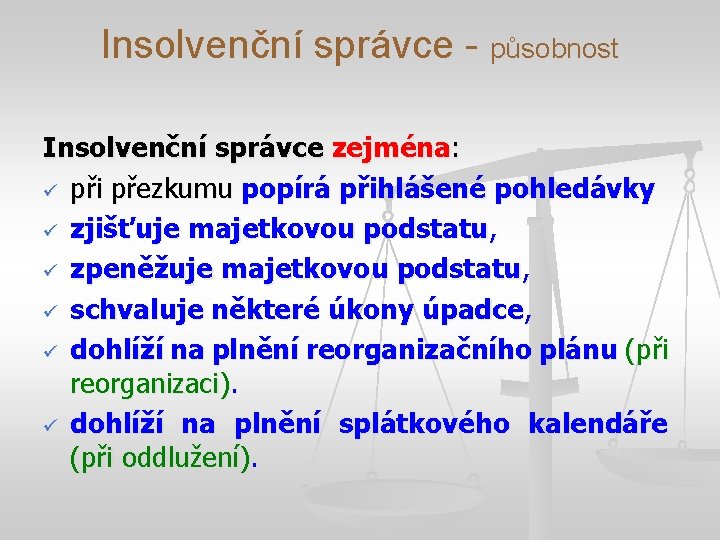 Insolvenční správce - působnost

Insolvenční správce zejména:
✓ při přezkumu popírá přihlášené pohledávky
✓ zjišťuje majetkovou podstatu,
✓ zpeněžuje majetkovou podstatu,
✓ schvaluje některé úkony úpadce,
✓ dohlíží na plnění reorganizačního plánu (při reorganizaci).
✓ dohlíží na plnění splátkového kalendáře (při oddlužení).